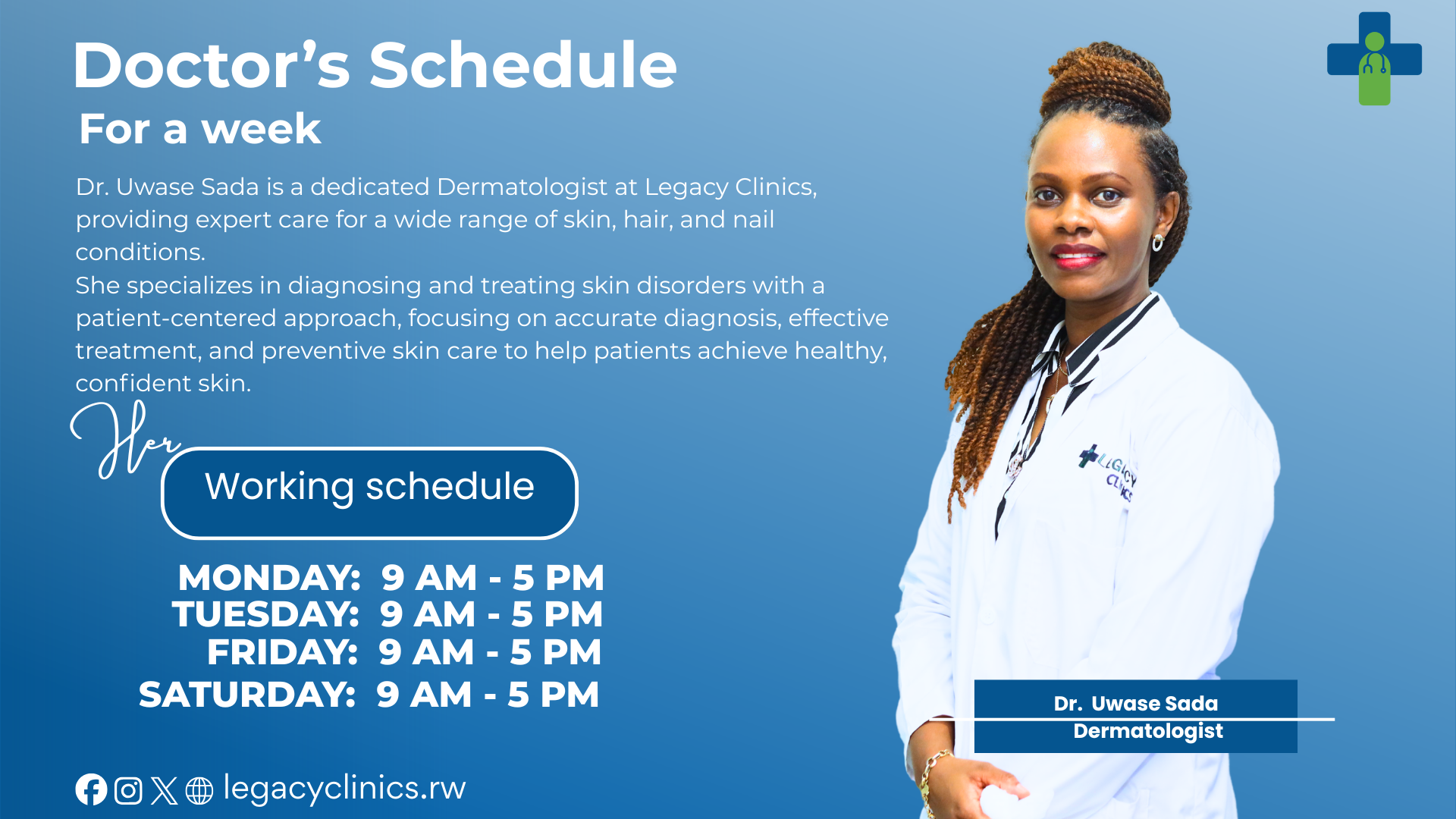 Doctor's Schedule
For a week

Dr. Uwase Sada is a dedicated Dermatologist at Legacy Clinics, providing expert care for a wide range of skin, hair, and nail conditions.
She specializes in diagnosing and treating skin disorders with a patient-centered approach, focusing on accurate diagnosis, effective treatment, and preventive skin care to help patients achieve healthy, confident skin.

Her
Working schedule

MONDAY: 9 AM - 5 PM
TUESDAY: 9 AM - 5 PM
FRIDAY: 9 AM - 5 PM
SATURDAY: 9 AM - 5 PM

LEGACY CLINICS

Dr. Uwase Sada
Dermatologist

legacyclinics.rw